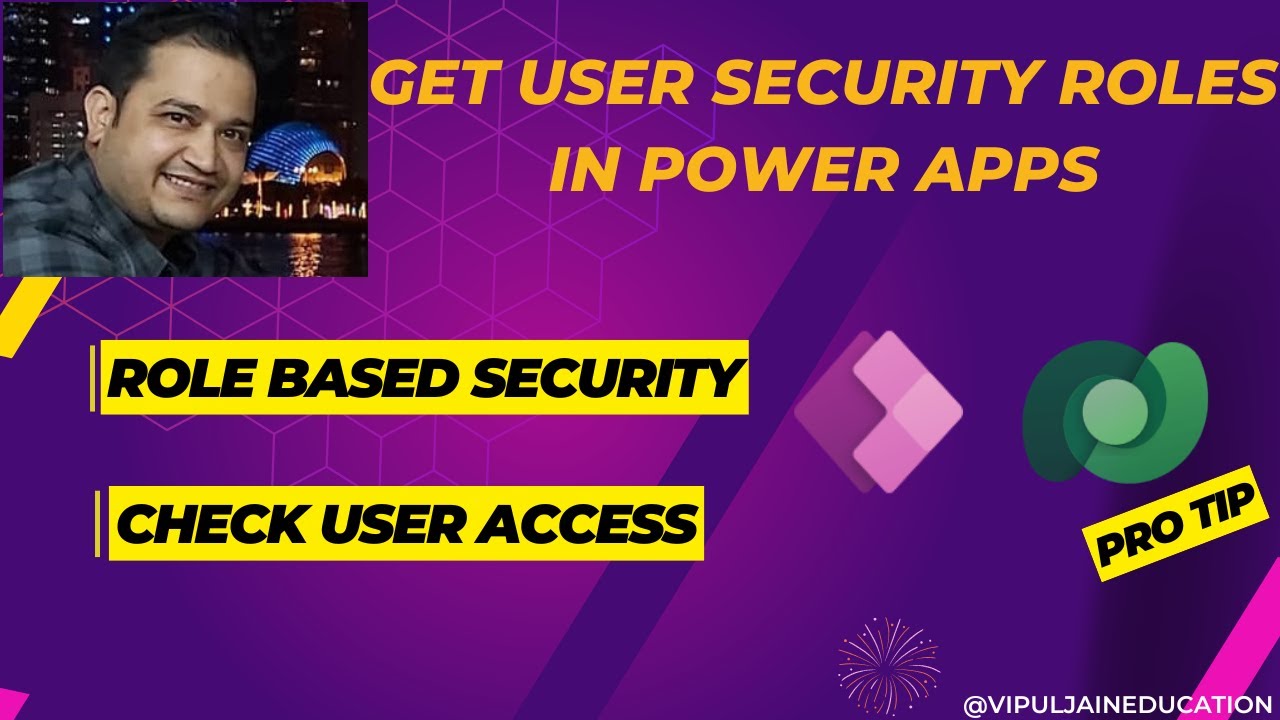 GET USER SECURITY ROLES IN POWER APPS

ROLE BASED SECURITY

CHECK USER ACCESS

PRO TIP

@VIPULJAINEDUCATION